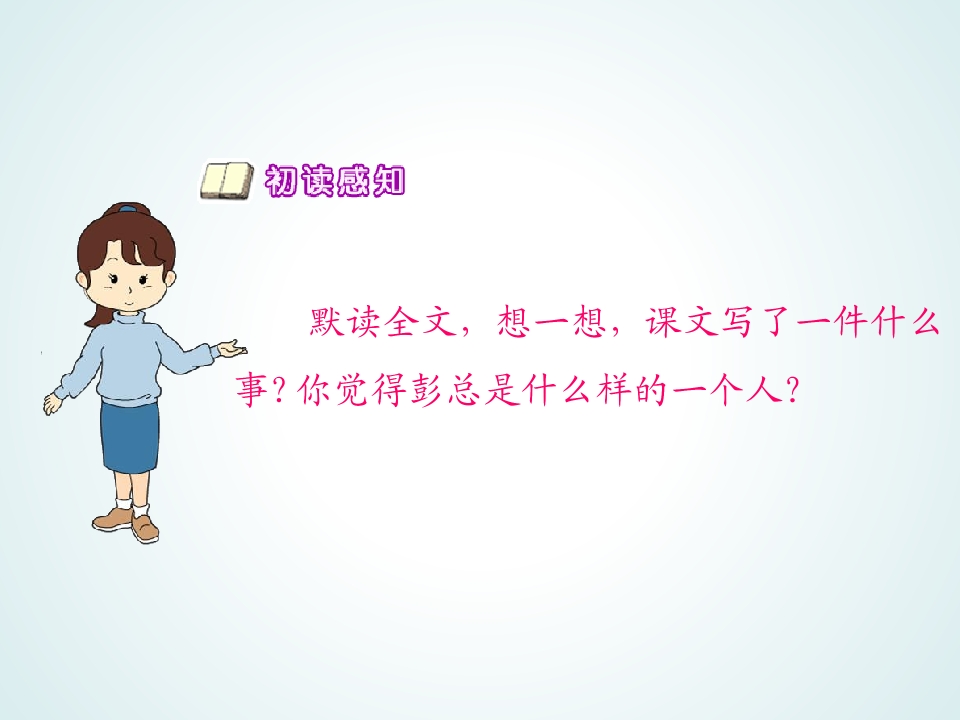 初读感知

默读全文，想一想，课文写了一件什么事？你觉得彭总是什么样的一个人？